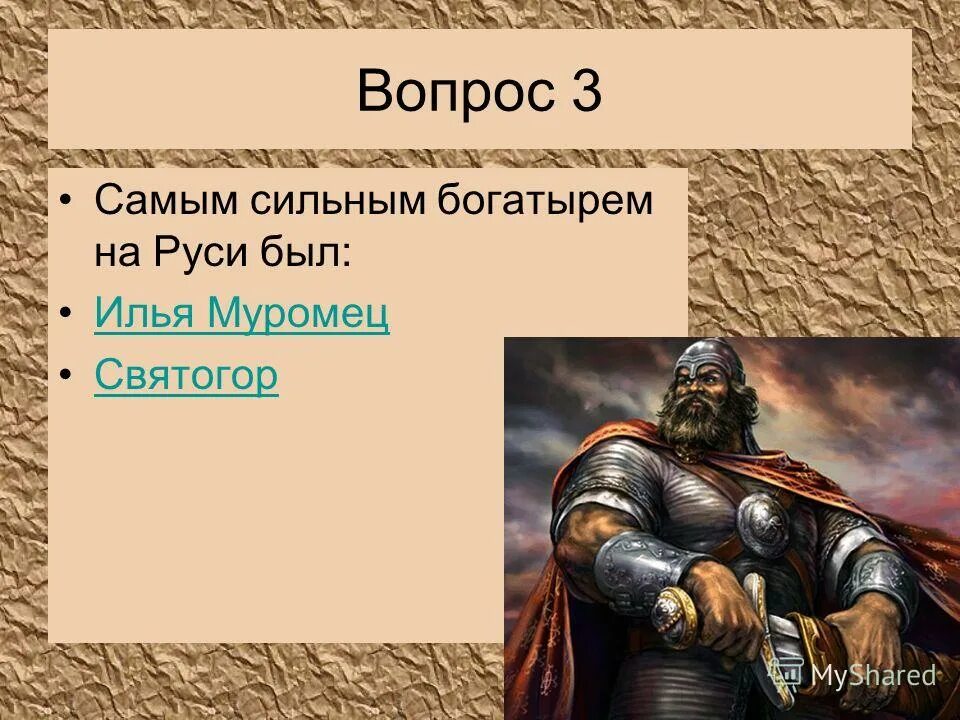 Вопрос 3

• Самым сильным богатырем на Руси был:
• Илья Муромец
• Святогор

MyShared